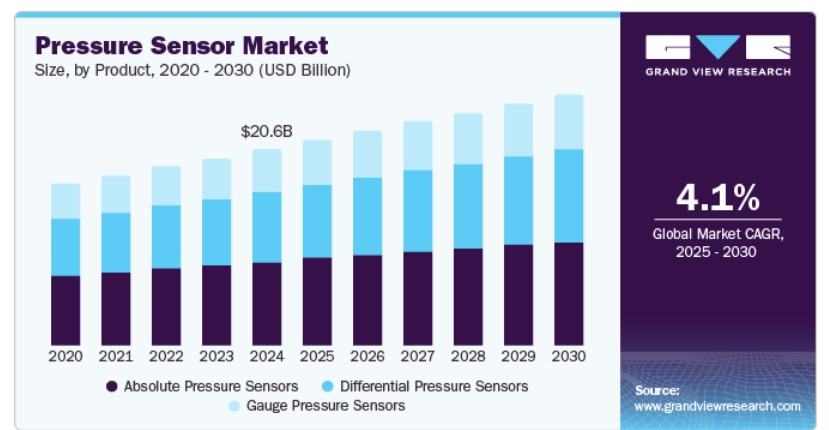 Pressure Sensor Market
Size, by Product, 2020 - 2030 (USD Billion)

$20.6B

2020 2021 2022 2023 2024 2025 2026 2027 2028 2029 2030

Absolute Pressure Sensors
Differential Pressure Sensors
Gauge Pressure Sensors

GRAND VIEW RESEARCH

4.1%
Global Market CAGR, 2025 - 2030

Source:
www.grandviewresearch.com